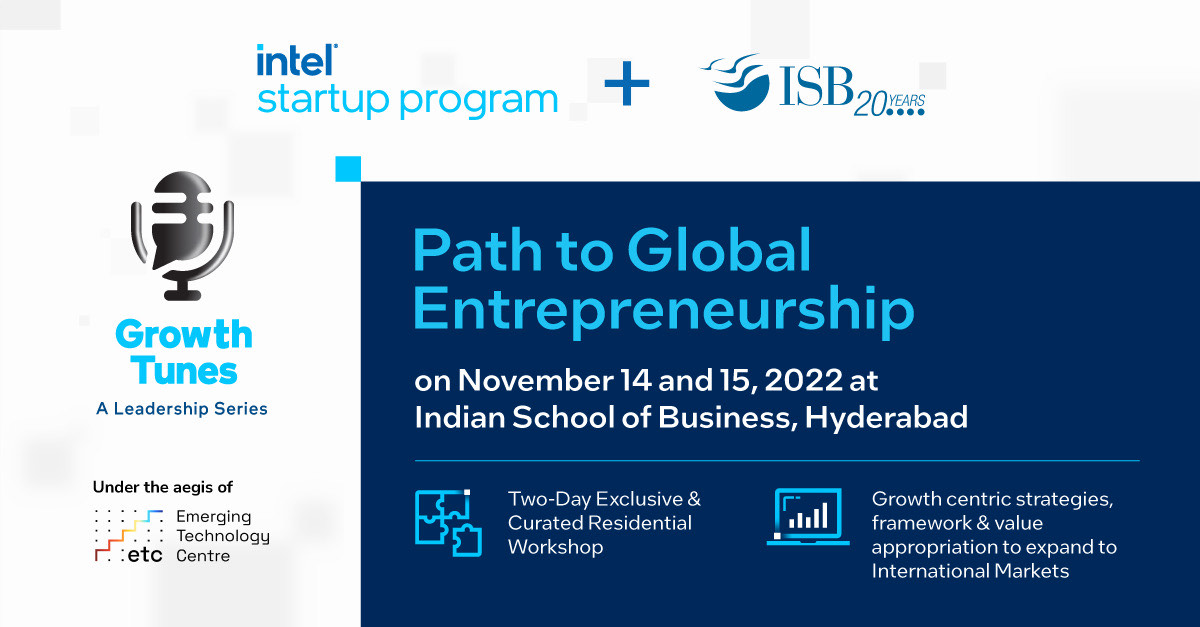 intel
startup program

+

ISB 20 YEARS

Growth Tunes
A Leadership Series

Under the aegis of
etc Emerging Technology Centre

Path to Global Entrepreneurship

on November 14 and 15, 2022 at Indian School of Business, Hyderabad

Two-Day Exclusive & Curated Residential Workshop

Growth centric strategies, framework & value appropriation to expand to International Markets